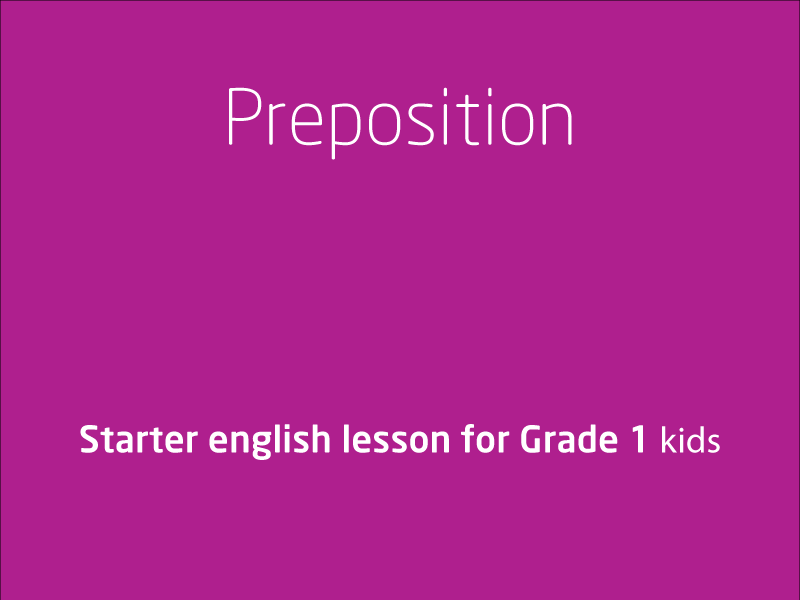 Preposition

Starter english lesson for Grade 1 kids